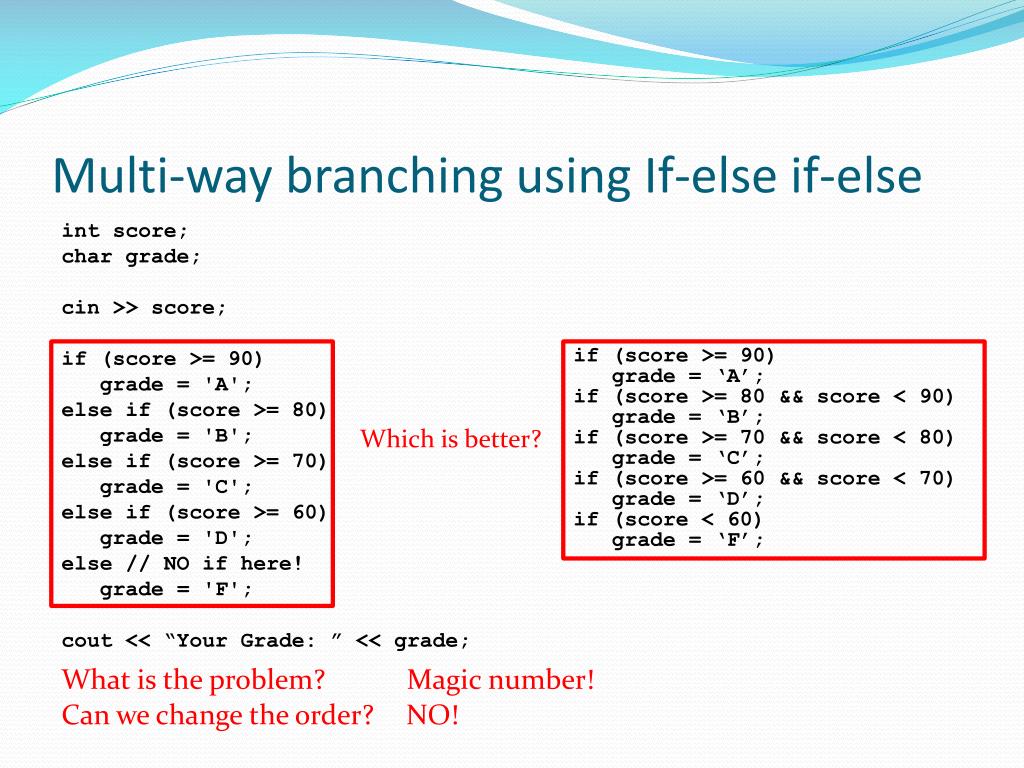 Multi-way branching using If-else if-else

int score;
char grade;

cin >> score;

if (score >= 90)
   grade = 'A';
else if (score >= 80)
   grade = 'B';
else if (score >= 70)
   grade = 'C';
else if (score >= 60)
   grade = 'D';
else // NO if here!
   grade = 'F';

Which is better?

if (score >= 90)
   grade = ‘A’;
if (score >= 80 && score < 90)
   grade = ‘B’;
if (score >= 70 && score < 80)
   grade = ‘C’;
if (score >= 60 && score < 70)
   grade = ‘D’;
if (score < 60)
   grade = ‘F’;

cout << “Your Grade: ” << grade;

What is the problem? Magic number!
Can we change the order? NO!